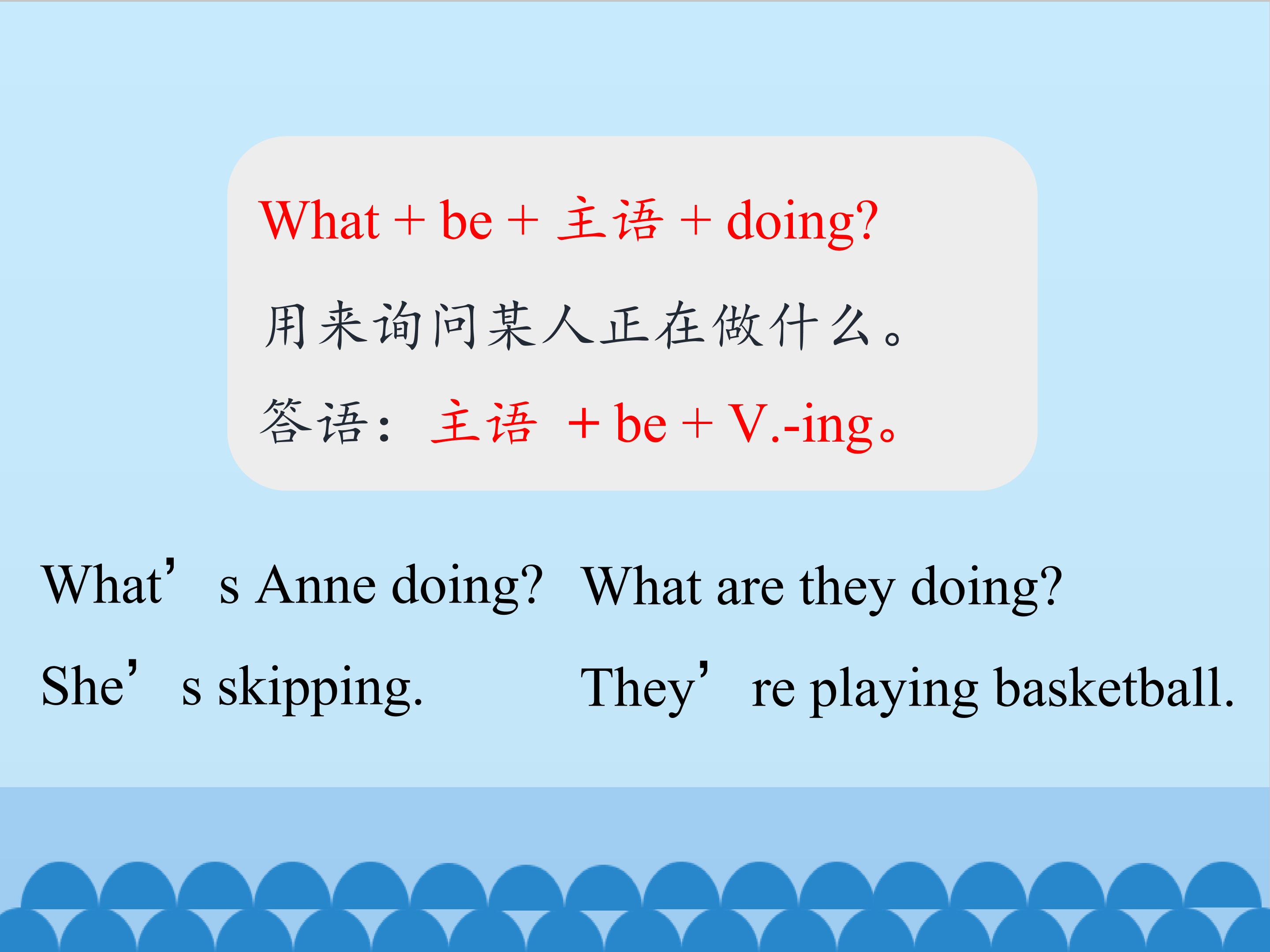 What + be + 主语 + doing?

用来询问某人正在做什么。

答语：主语 + be + V.-ing。

What’s Anne doing?

She’s skipping.

What are they doing?

They’re playing basketball.